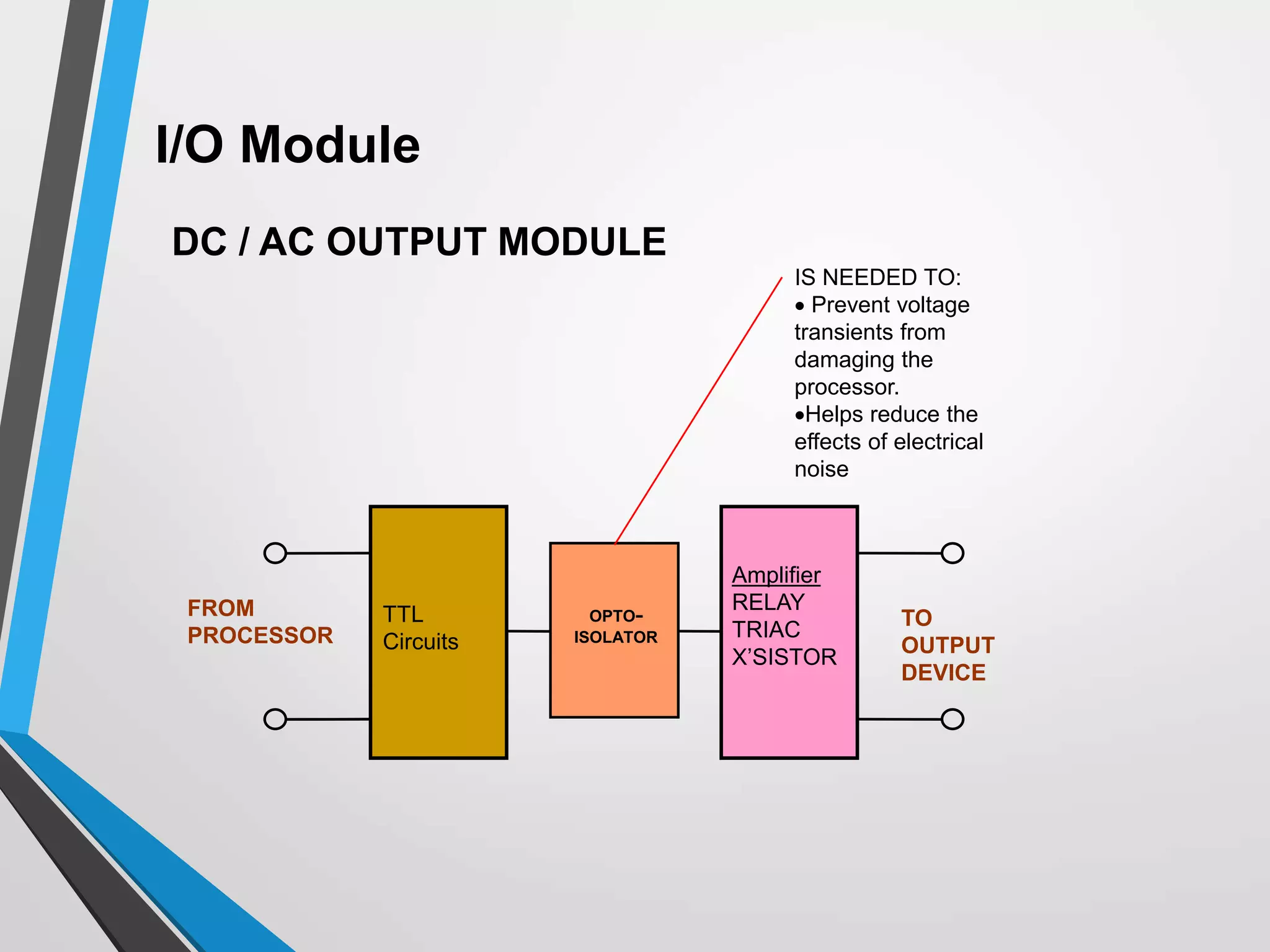 I/O Module

DC / AC OUTPUT MODULE

IS NEEDED TO:
• Prevent voltage transients from damaging the processor.
•Helps reduce the effects of electrical noise

FROM PROCESSOR

TTL Circuits

OPTO-ISOLATOR

Amplifier
RELAY
TRIAC
X'SISTOR

TO OUTPUT DEVICE